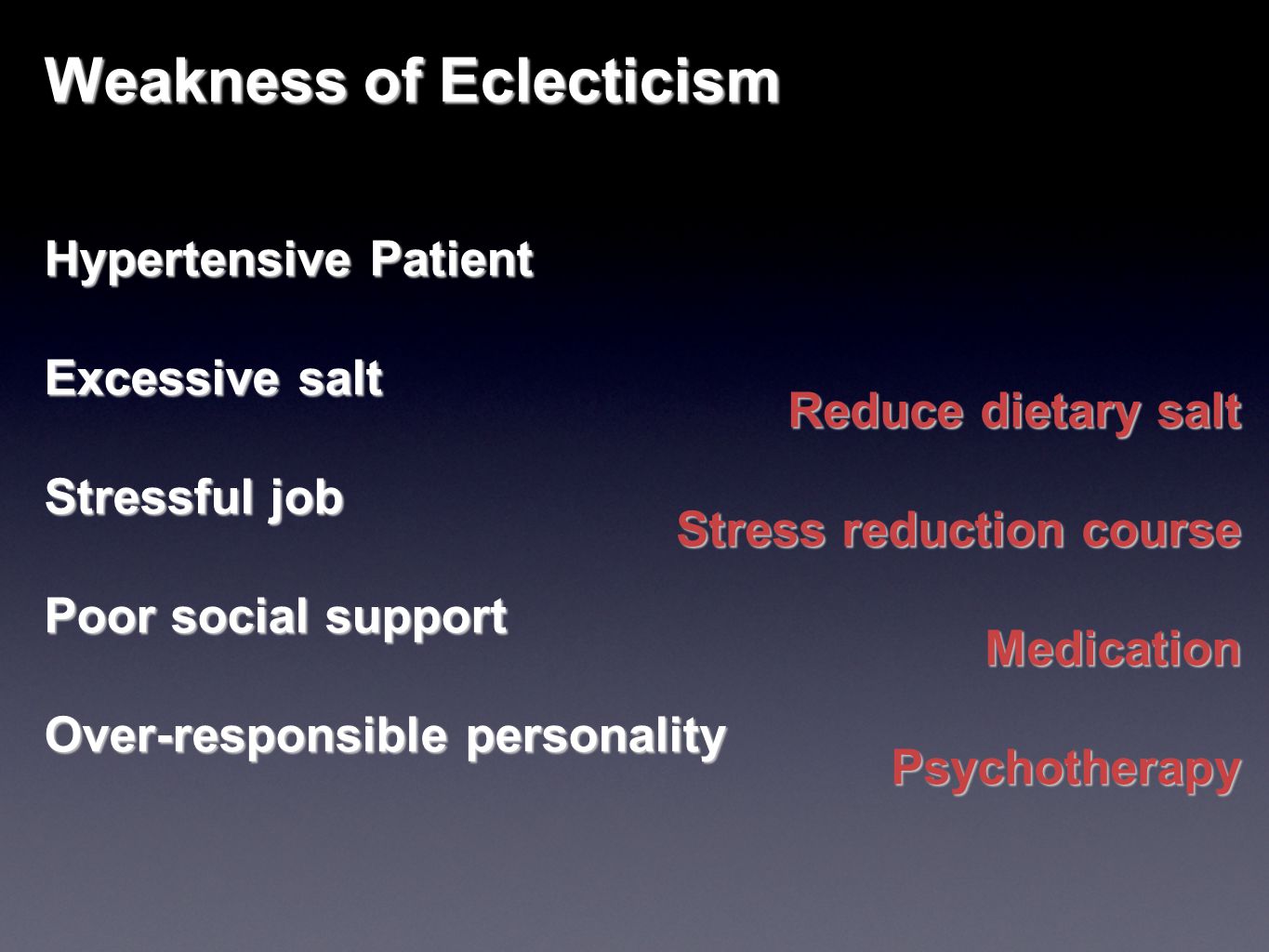 Weakness of Eclecticism

Hypertensive Patient

Excessive salt

Stressful job

Poor social support

Over-responsible personality

Reduce dietary salt

Stress reduction course

Medication

Psychotherapy